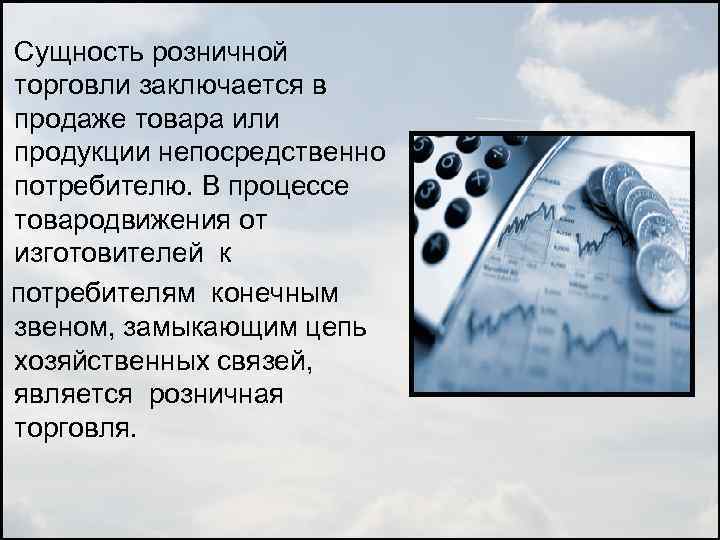 Сущность розничной торговли заключается в продаже товара или продукции непосредственно потребителю. В процессе товародвижения от изготовителей к

потребителям конечным звеном, замыкающим цепь хозяйственных связей, является розничная торговля.